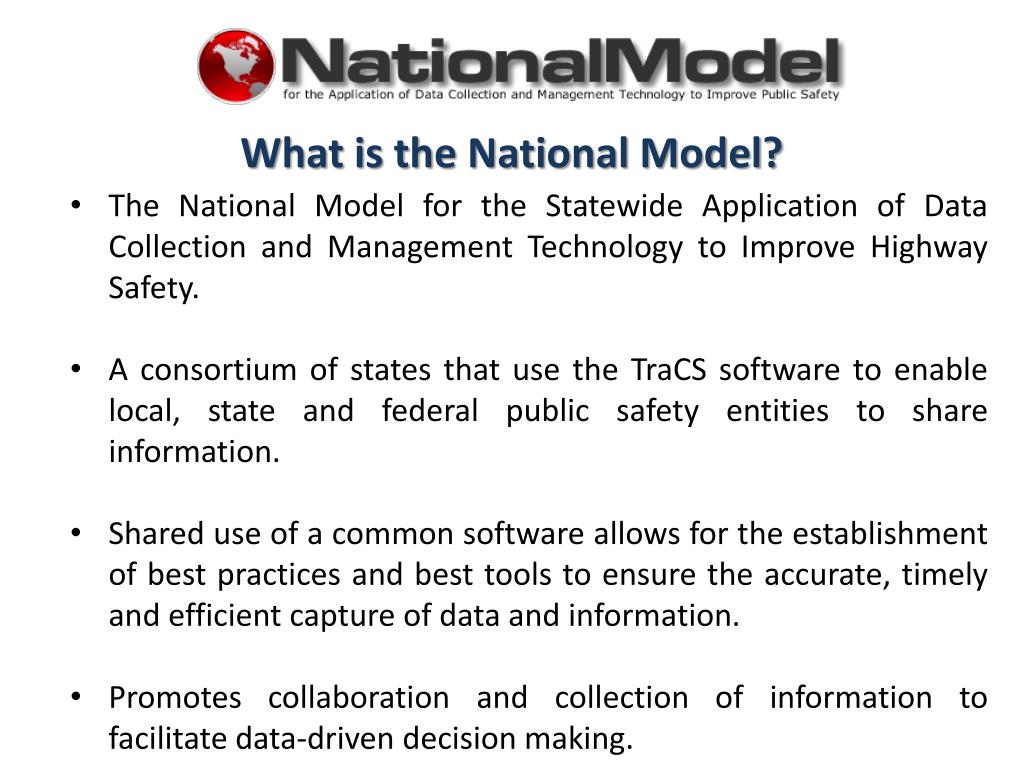 NationalModel
for the Application of Data Collection and Management Technology to Improve Public Safety

What is the National Model?

• The National Model for the Statewide Application of Data Collection and Management Technology to Improve Highway Safety.

• A consortium of states that use the TraCS software to enable local, state and federal public safety entities to share information.

• Shared use of a common software allows for the establishment of best practices and best tools to ensure the accurate, timely and efficient capture of data and information.

• Promotes collaboration and collection of information to facilitate data-driven decision making.